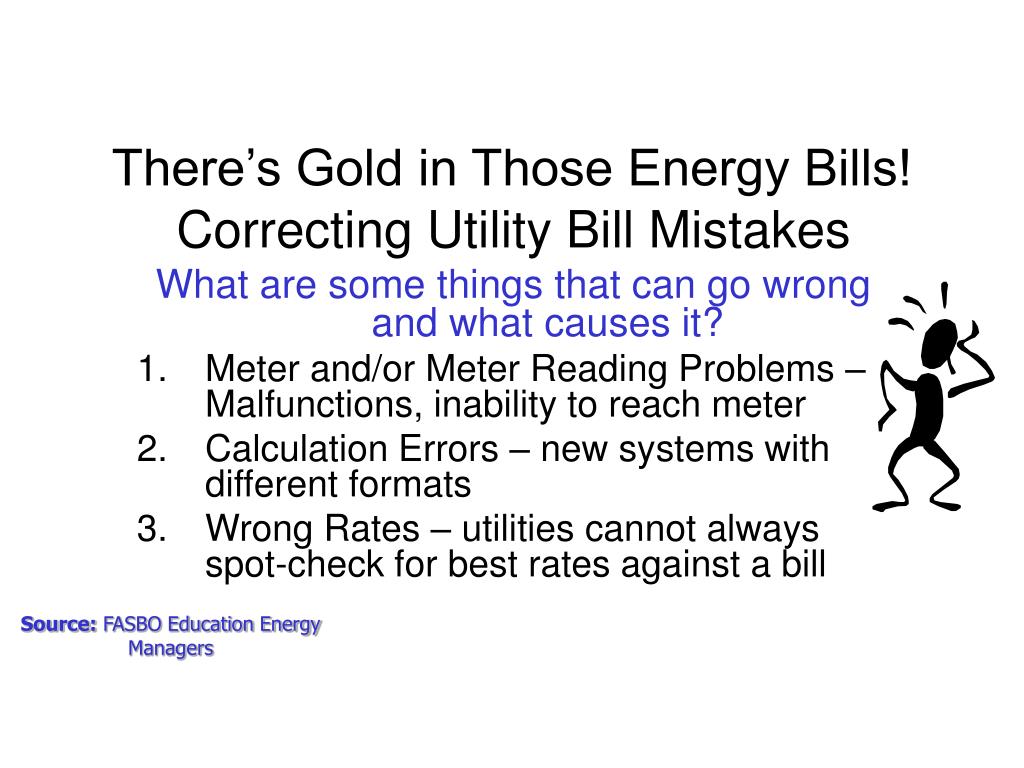 There’s Gold in Those Energy Bills! Correcting Utility Bill Mistakes

What are some things that can go wrong and what causes it?

1. Meter and/or Meter Reading Problems – Malfunctions, inability to reach meter
2. Calculation Errors – new systems with different formats
3. Wrong Rates – utilities cannot always spot-check for best rates against a bill

Source: FASBO Education Energy Managers